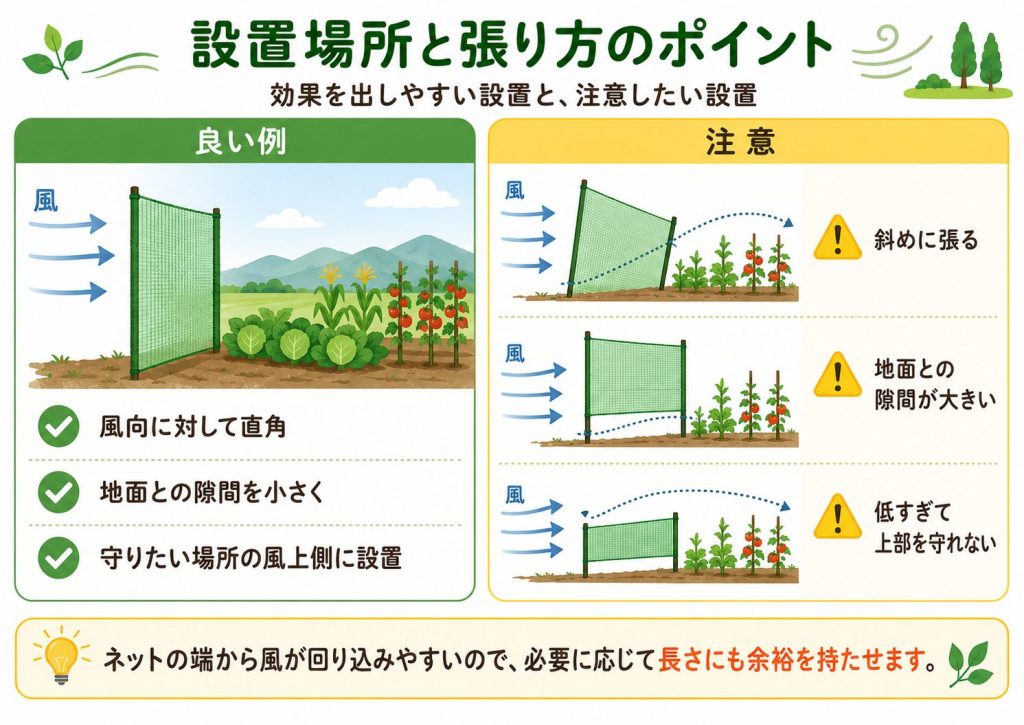 設置場所と張り方のポイント
効果を出しやすい設置と、注意したい設置

良い例

風

風向に対して直角

地面との隙間を小さく

守りたい場所の風上側に設置

注意

風

斜めに張る

風

地面との隙間が大きい

風

低すぎて上部を守れない

ネットの端から風が回り込みやすいので、必要に応じて長さにも余裕を持たせます。